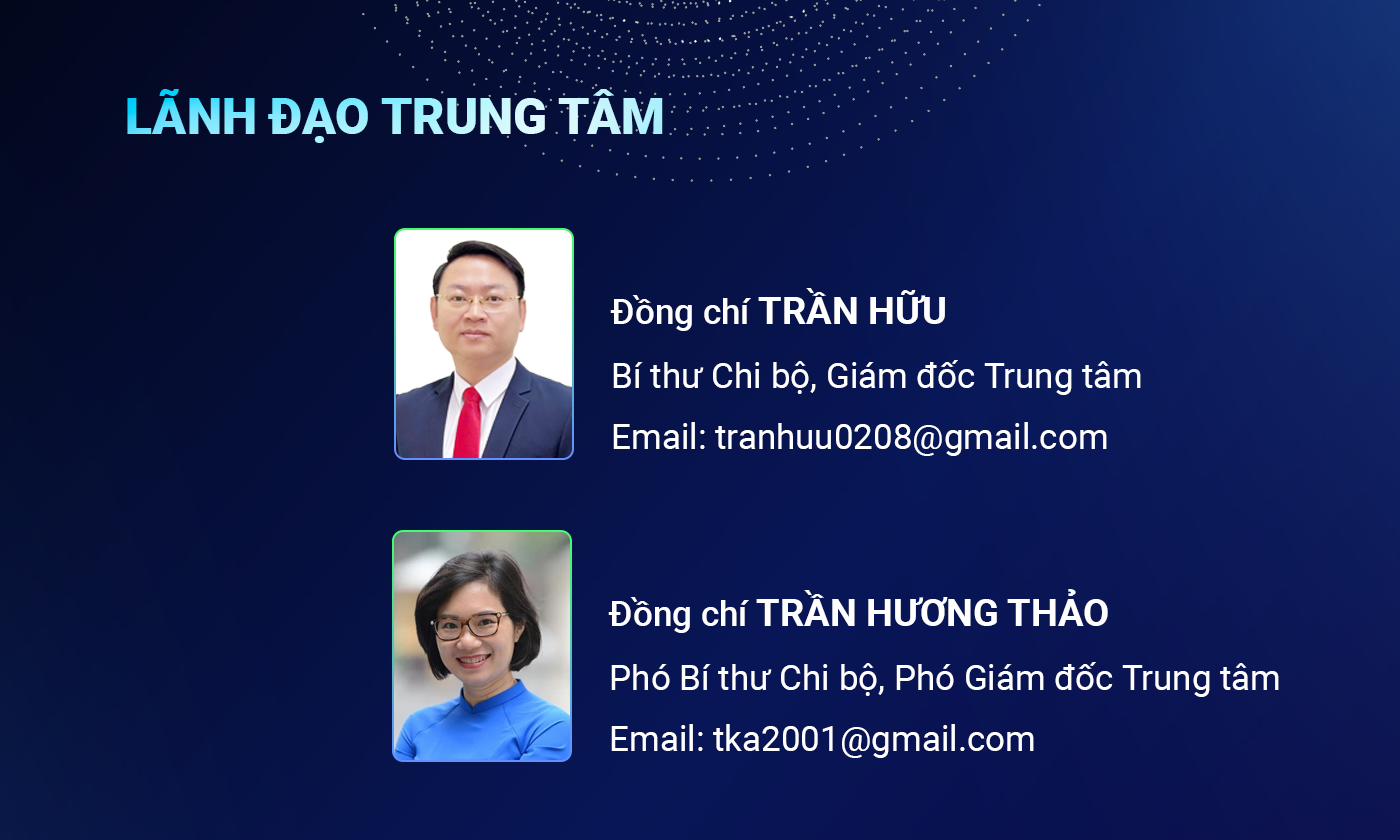 LÃNH ĐẠO TRUNG TÂM

Đồng chí TRẦN HỮU

Bí thư Chi bộ, Giám đốc Trung tâm

Email: tranhuu0208@gmail.com

Đồng chí TRẦN HƯƠNG THẢO

Phó Bí thư Chi bộ, Phó Giám đốc Trung tâm

Email: tka2001@gmail.com